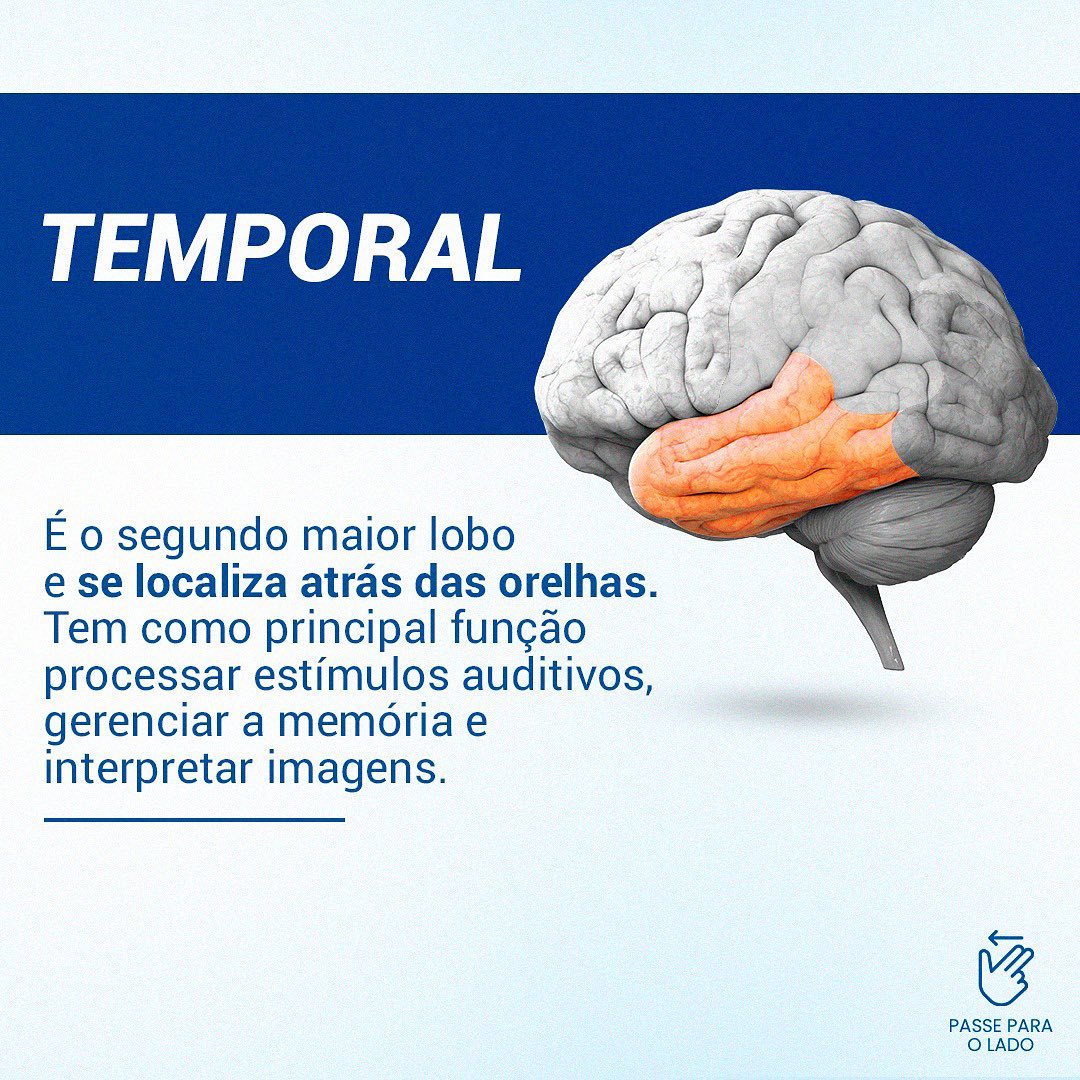 TEMPORAL

É o segundo maior lobo e se localiza atrás das orelhas. Tem como principal função processar estímulos auditivos, gerenciar a memória e interpretar imagens.

PASSE PARA O LADO